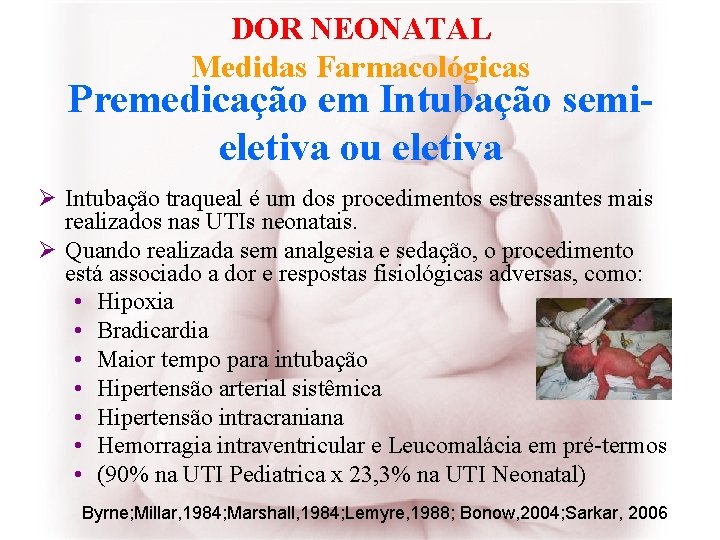 DOR NEONATAL
Medidas Farmacológicas
Premedicação em Intubação semi-eletiva ou eletiva

➢ Intubação traqueal é um dos procedimentos estressantes mais realizados nas UTIs neonatais.
➢ Quando realizada sem analgesia e sedação, o procedimento está associado a dor e respostas fisiológicas adversas, como:
• Hipoxia
• Bradicardia
• Maior tempo para intubação
• Hipertensão arterial sistêmica
• Hipertensão intracraniana
• Hemorragia intraventricular e Leucomalácia em pré-termos
• (90% na UTI Pediatrica x 23,3% na UTI Neonatal)

Byrne;Millar,1984;Marshall,1984;Lemyre,1988; Bonow,2004;Sarkar, 2006